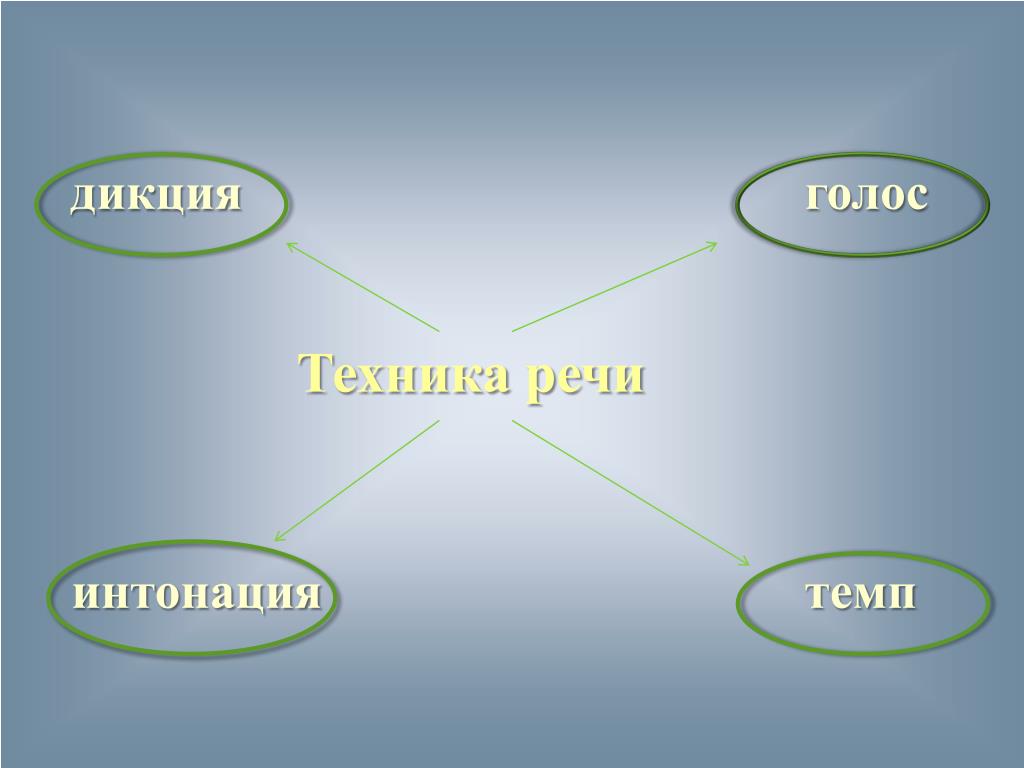 дикция

голос

Техника речи

интонация

темп